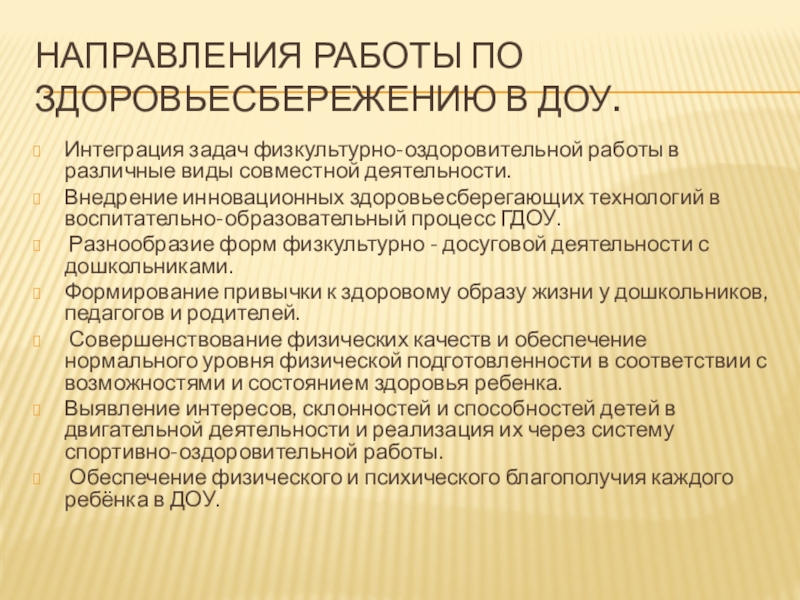 НАПРАВЛЕНИЯ РАБОТЫ ПО ЗДОРОВЬЕСБЕРЕЖЕНИЮ В ДОУ.

Интеграция задач физкультурно-оздоровительной работы в различные виды совместной деятельности.

Внедрение инновационных здоровьесберегающих технологий в воспитательно-образовательный процесс ГДОУ.

Разнообразие форм физкультурно - досуговой деятельности с дошкольниками.

Формирование привычки к здоровому образу жизни у дошкольников, педагогов и родителей.

Совершенствование физических качеств и обеспечение нормального уровня физической подготовленности в соответствии с возможностями и состоянием здоровья ребенка.

Выявление интересов, склонностей и способностей детей в двигательной деятельности и реализация их через систему спортивно-оздоровительной работы.

Обеспечение физического и психического благополучия каждого ребёнка в ДОУ.